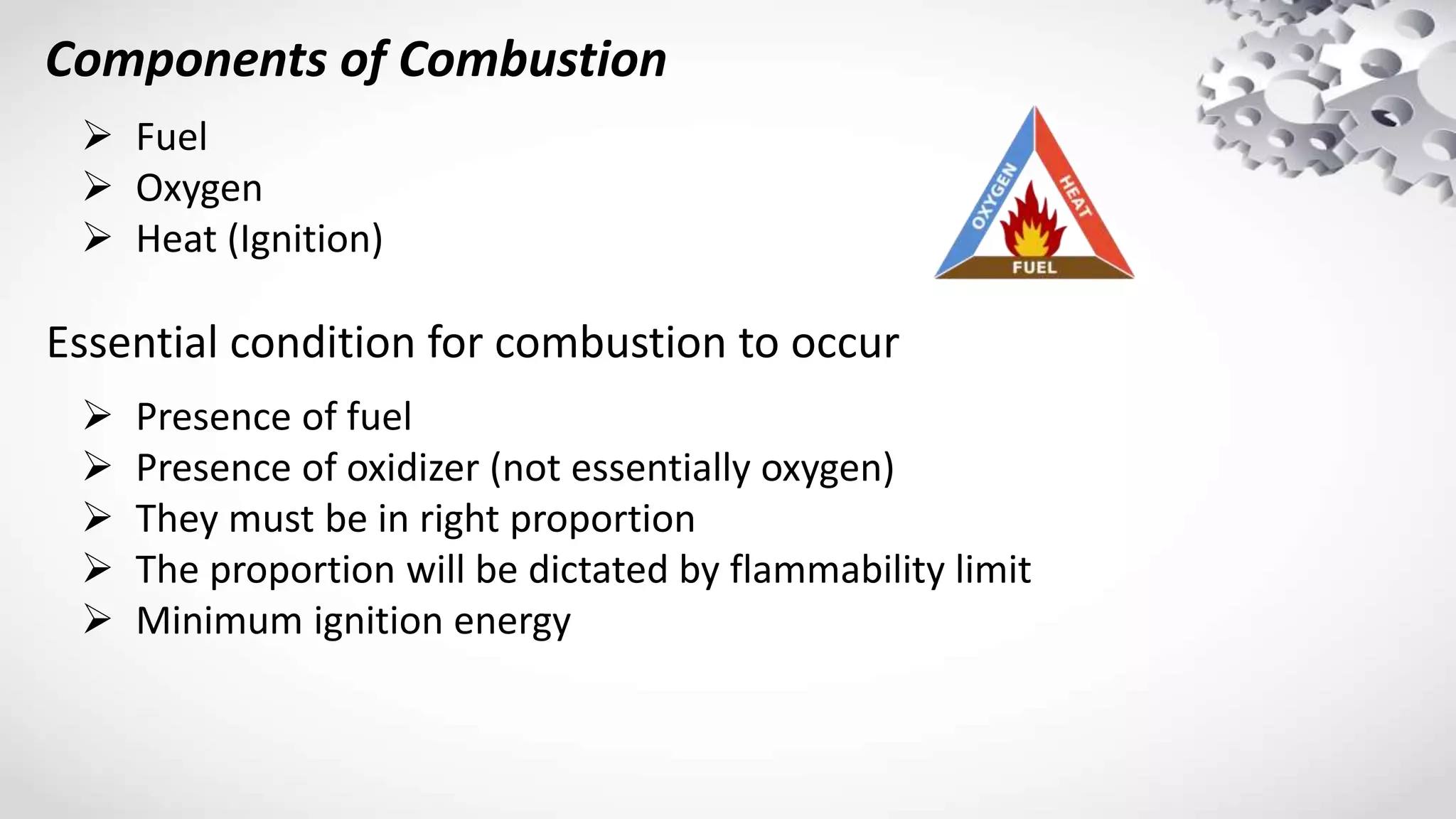 Components of Combustion

➢ Fuel
➢ Oxygen
➢ Heat (Ignition)

OXYGEN
HEAT
FUEL

Essential condition for combustion to occur

➢ Presence of fuel
➢ Presence of oxidizer (not essentially oxygen)
➢ They must be in right proportion
➢ The proportion will be dictated by flammability limit
➢ Minimum ignition energy